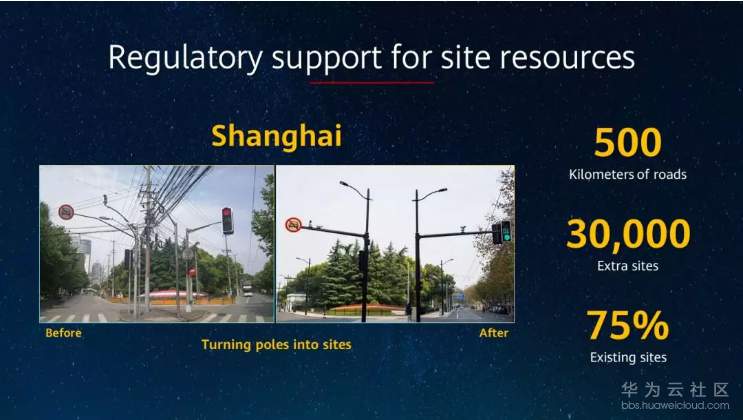 Regulatory support for site resources

Shanghai

Before

Turning poles into sites

After

500
Kilometers of roads

30,000
Extra sites

75%
Existing sites

华为云社区
bbs.huaweicloud.com